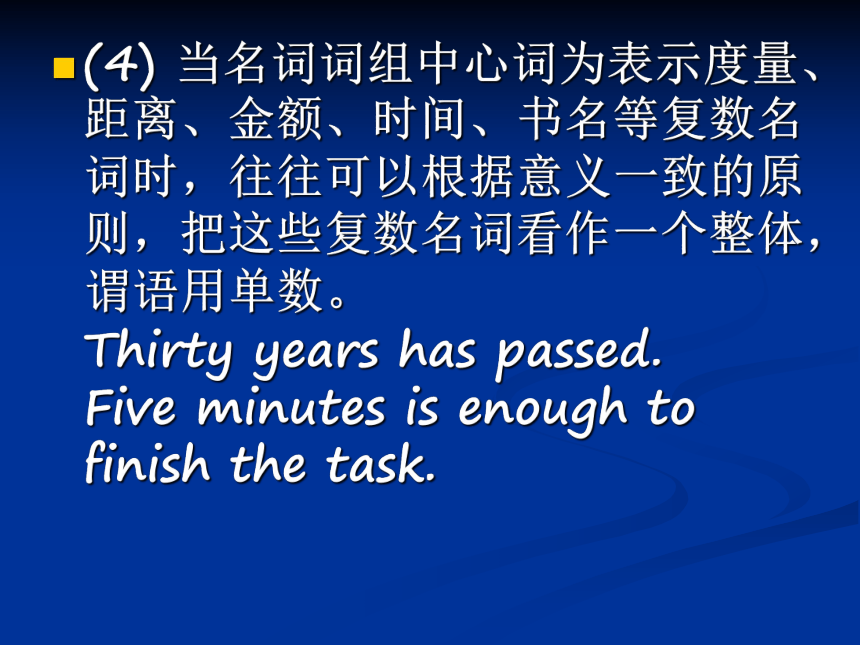 (4) 当名词词组中心词为表示度量、距离、金额、时间、书名等复数名词时，往往可以根据意义一致的原则，把这些复数名词看作一个整体，谓语用单数。
Thirty years has passed.
Five minutes is enough to finish the task.